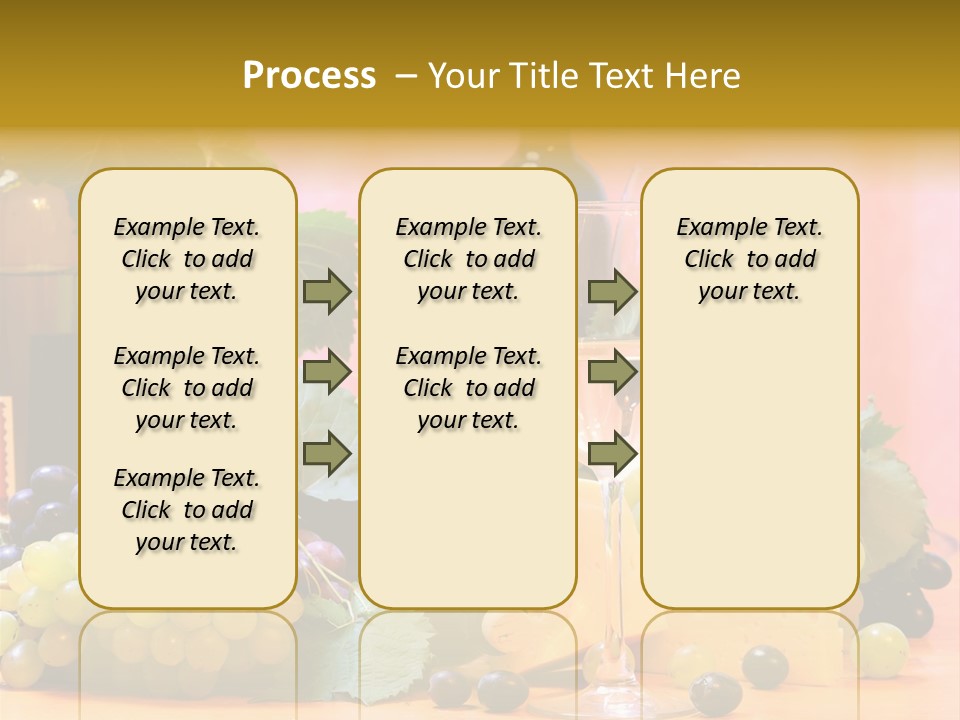 Process – Your Title Text Here

Example Text. Click to add your text.

Example Text. Click to add your text.

Example Text. Click to add your text.

Example Text. Click to add your text.

Example Text. Click to add your text.

Example Text. Click to add your text.